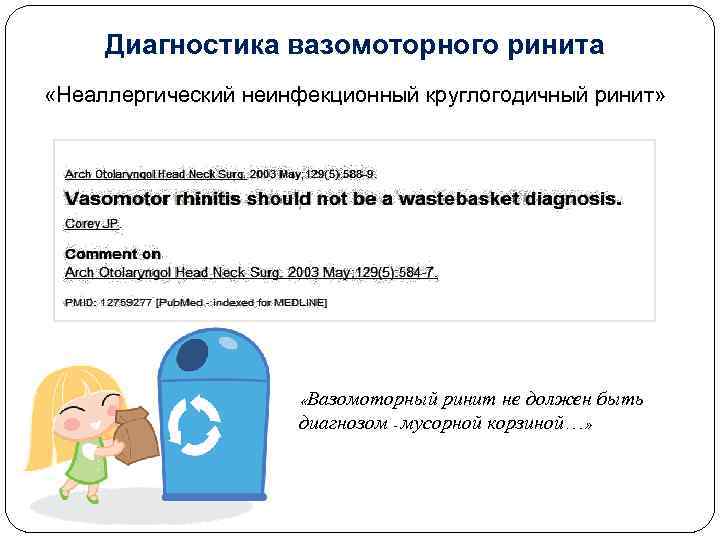 Диагностика вазомоторного ринита

«Неаллергический неинфекционный круглогодичный ринит»

Arch Otolaryngol Head Neck Surg. 2003 May;129(5):588-9.

Vasomotor rhinitis should not be a wastebasket diagnosis.

Corey JP.

Comment on

Arch Otolaryngol Head Neck Surg. 2003 May;129(5):584-7.

PMID: 12759277 [PubMed - indexed for MEDLINE]

«Вазомоторный ринит не должен быть диагнозом -мусорной корзиной…»